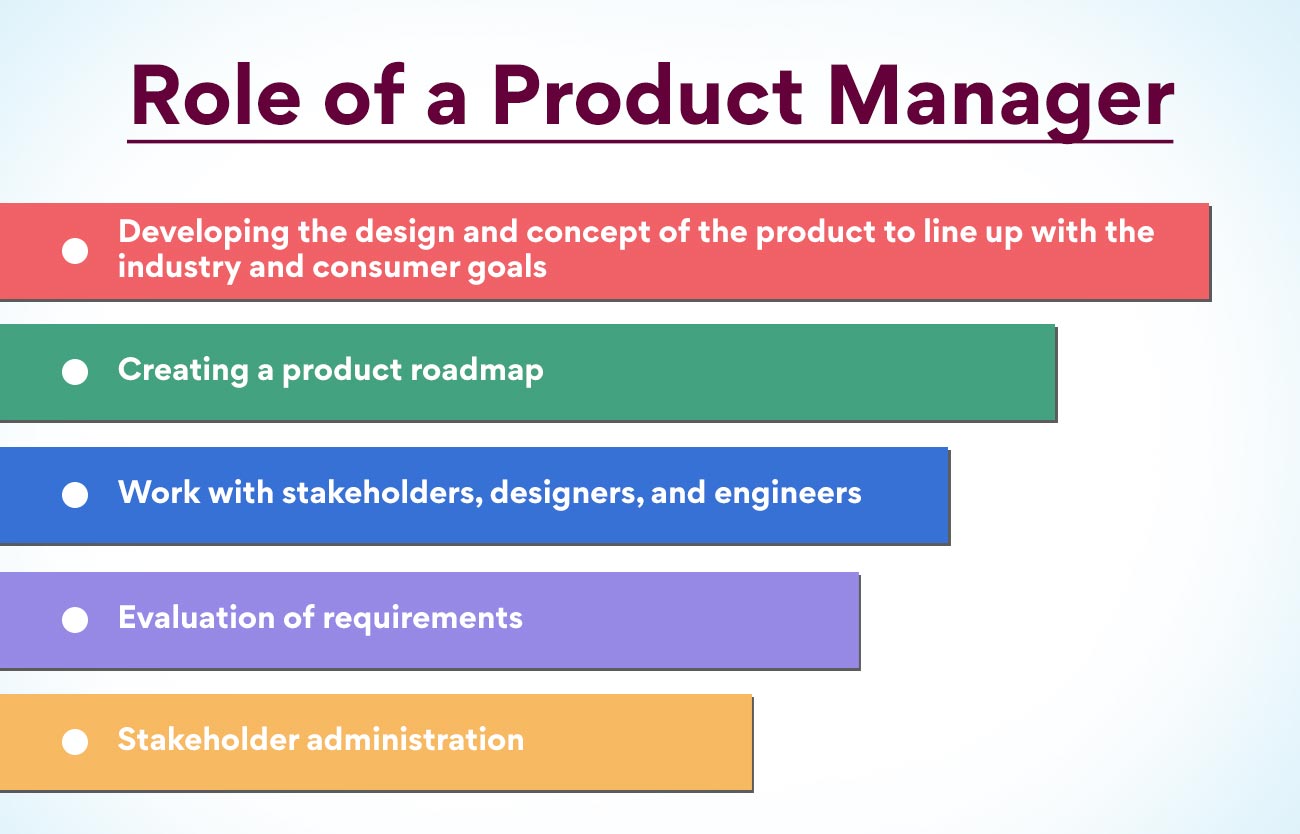 Role of a Product Manager

- Developing the design and concept of the product to line up with the industry and consumer goals
- Creating a product roadmap
- Work with stakeholders, designers, and engineers
- Evaluation of requirements
- Stakeholder administration